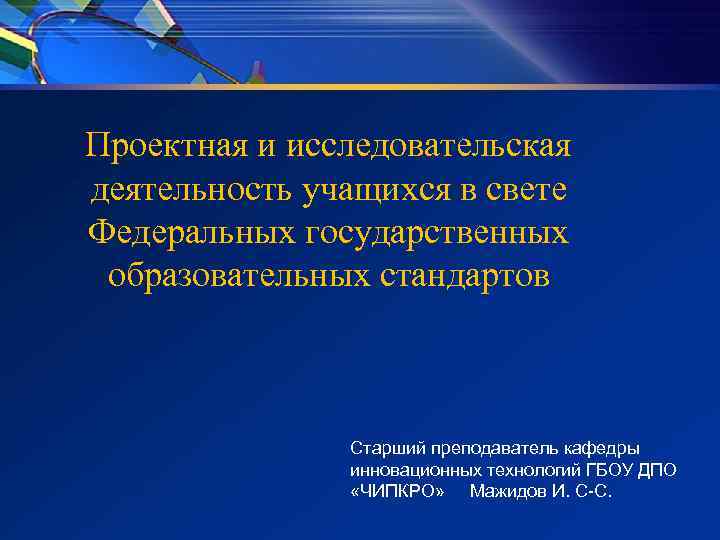 Проектная и исследовательская деятельность учащихся в свете Федеральных государственных образовательных стандартов

Старший преподаватель кафедры инновационных технологий ГБОУ ДПО «ЧИПКРО» Мажидов И. С-С.